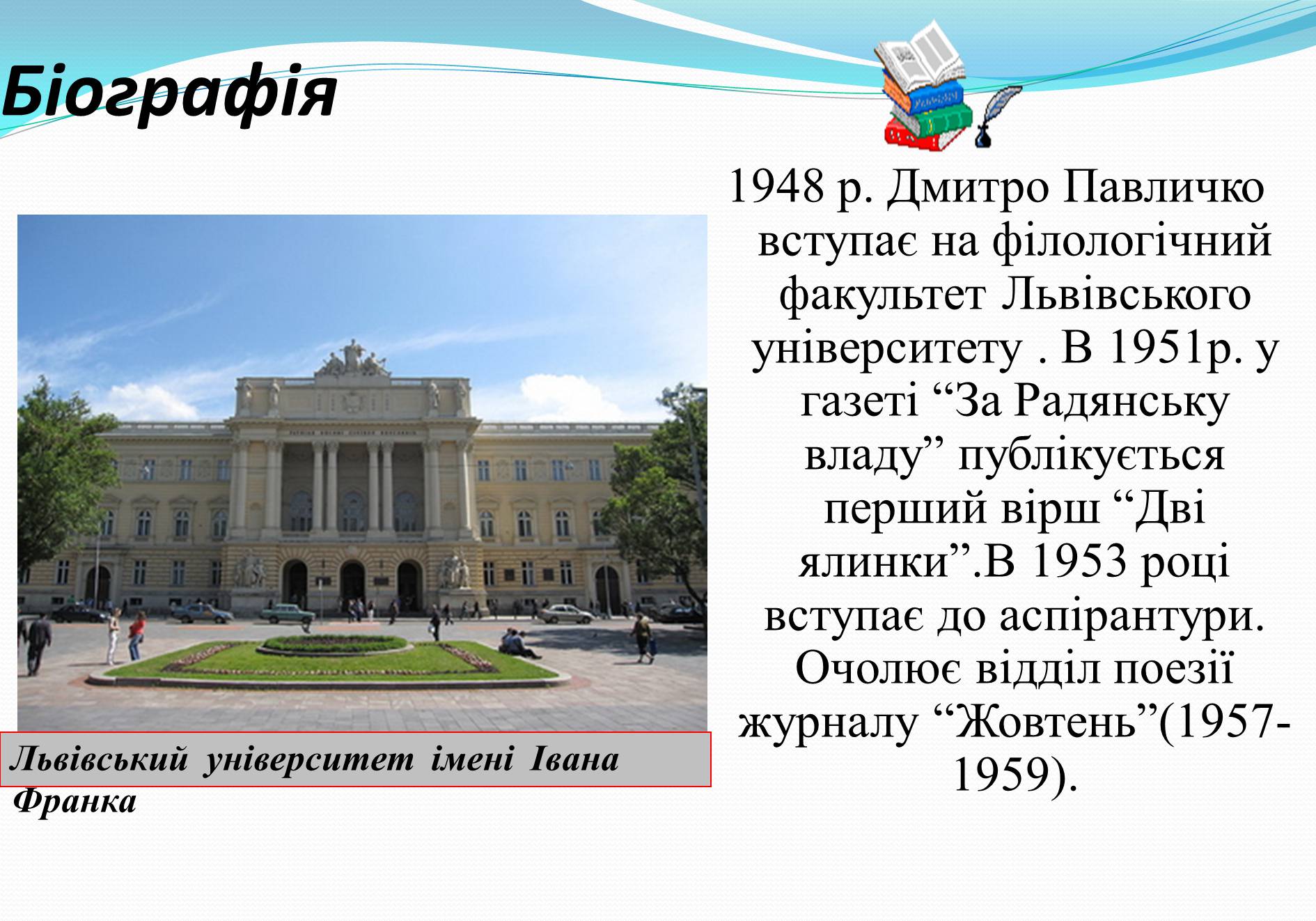 Біографія

1948 р. Дмитро Павличко вступає на філологічний факультет Львівського університету . В 1951р. у газеті “За Радянську владу” публікується перший вірш “Дві ялинки”.В 1953 році вступає до аспірантури. Очолює відділ поезії журналу “Жовтень”(1957-1959).

Львівський університет імені Івана Франка